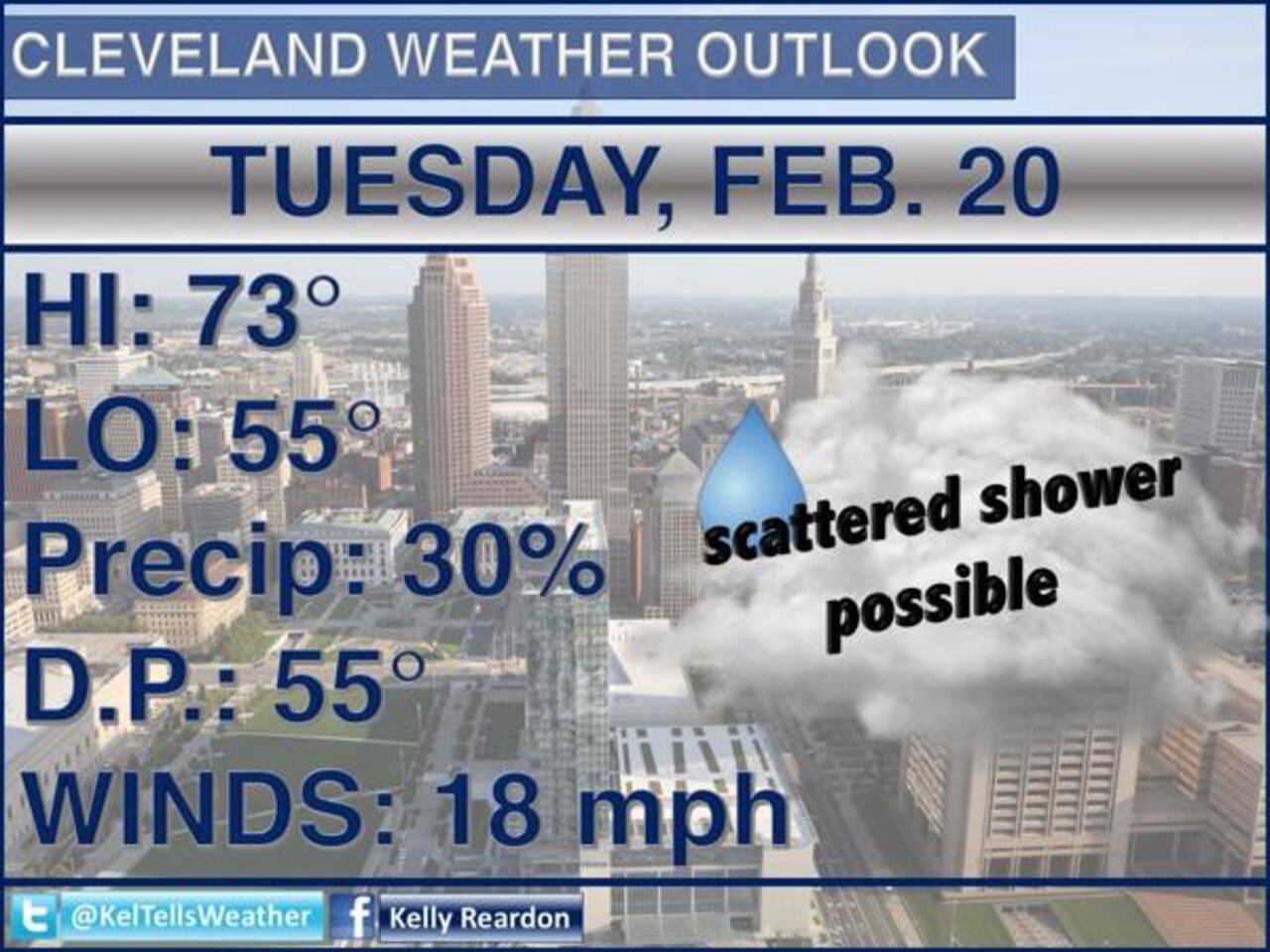 CLEVELAND WEATHER OUTLOOK

TUESDAY, FEB. 20

HI: 73°

LO: 55°

Precip: 30%

D.P.: 55°

WINDS: 18 mph

scattered shower possible

@KelTellsWeather

Kelly Reardon